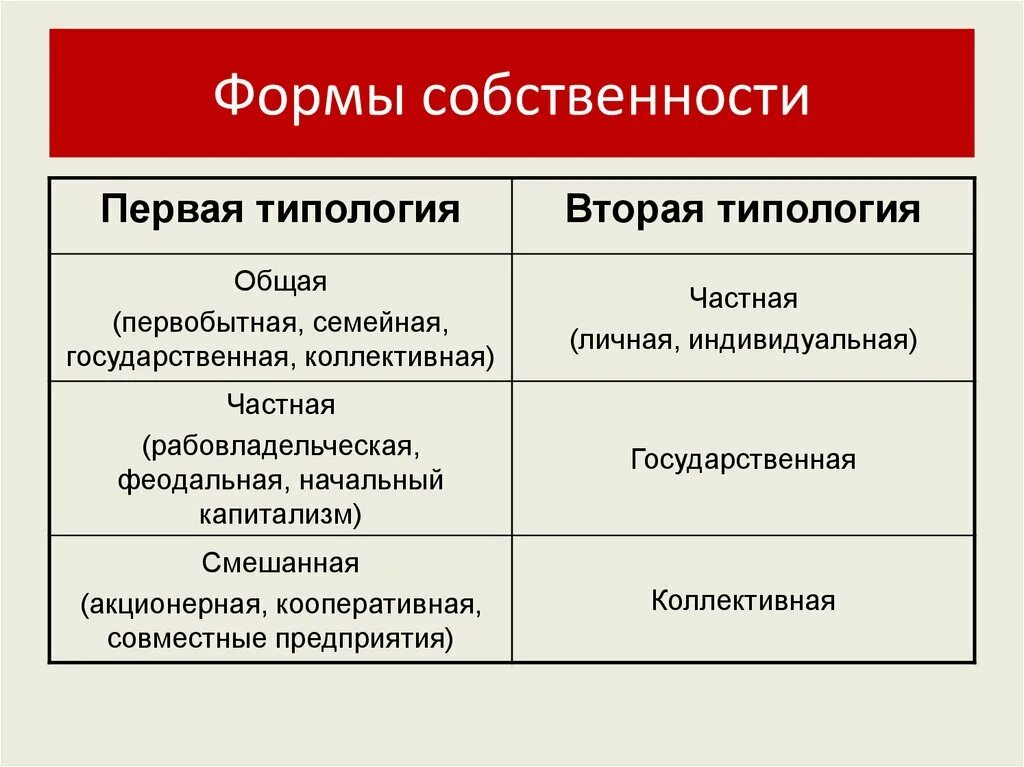 Формы собственности

| Первая типология | Вторая типология |
|---|---|
| Общая (первобытная, семейная, государственная, коллективная) | Частная (личная, индивидуальная) |
| Частная (рабовладельческая, феодальная, начальный капитализм) | Государственная |
| Смешанная (акционерная, кооперативная, совместные предприятия) | Коллективная |